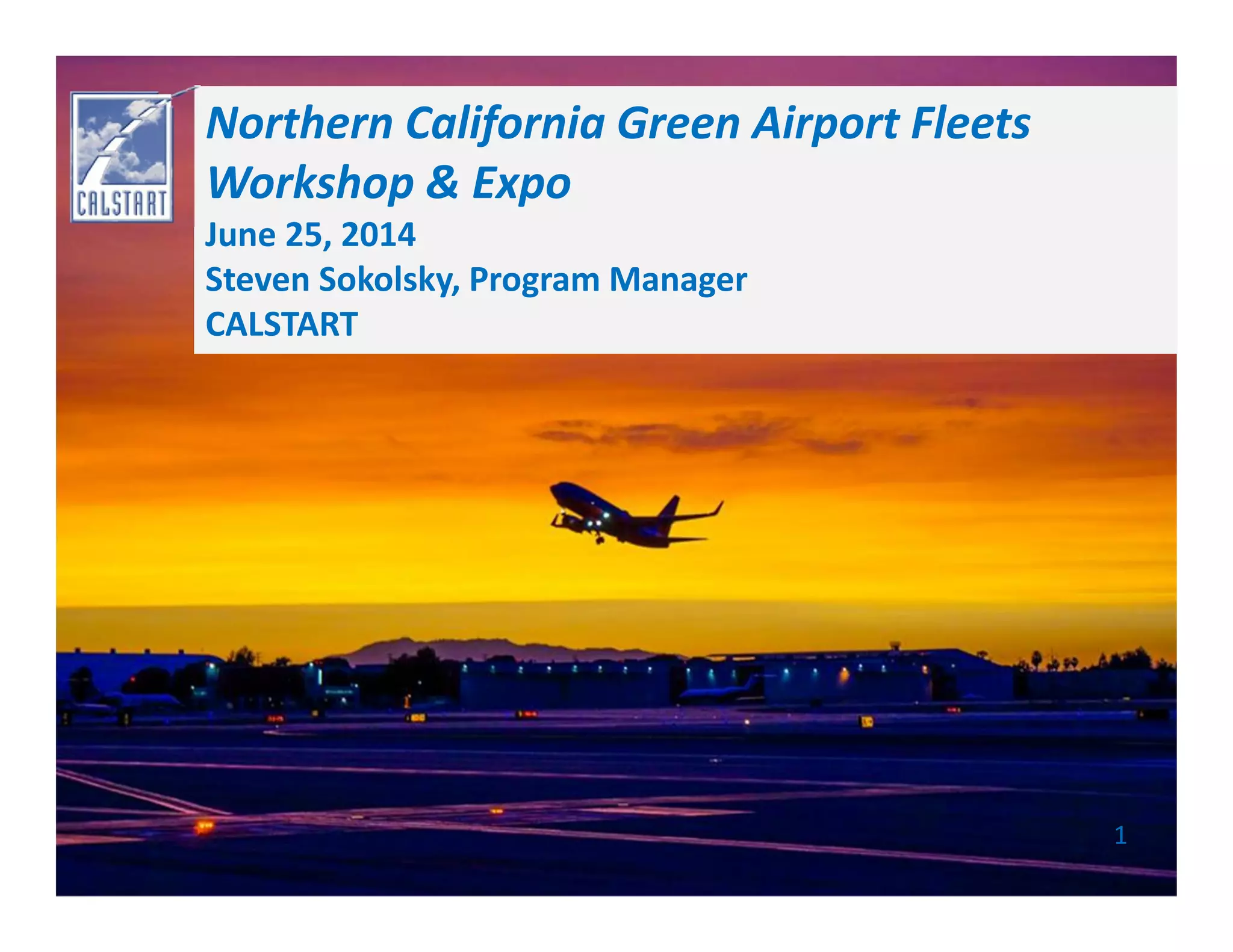 CALSTART

Northern California Green Airport Fleets Workshop & Expo

June 25, 2014

Steven Sokolsky, Program Manager

CALSTART

1